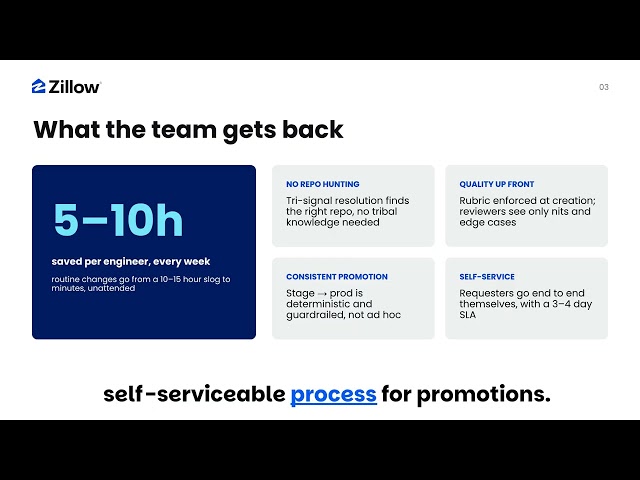 Zillow

03

What the team gets back

5–10h

saved per engineer, every week

routine changes go from a 10–15 hour slog to minutes, unattended

NO REPO HUNTING

Tri-signal resolution finds the right repo, no tribal knowledge needed

QUALITY UP FRONT

Rubric enforced at creation; reviewers see only nits and edge cases

CONSISTENT PROMOTION

Stage → prod is deterministic and guardrailed, not ad hoc

SELF-SERVICE

Requesters go end to end themselves, with a 3–4 day SLA

self-serviceable process for promotions.